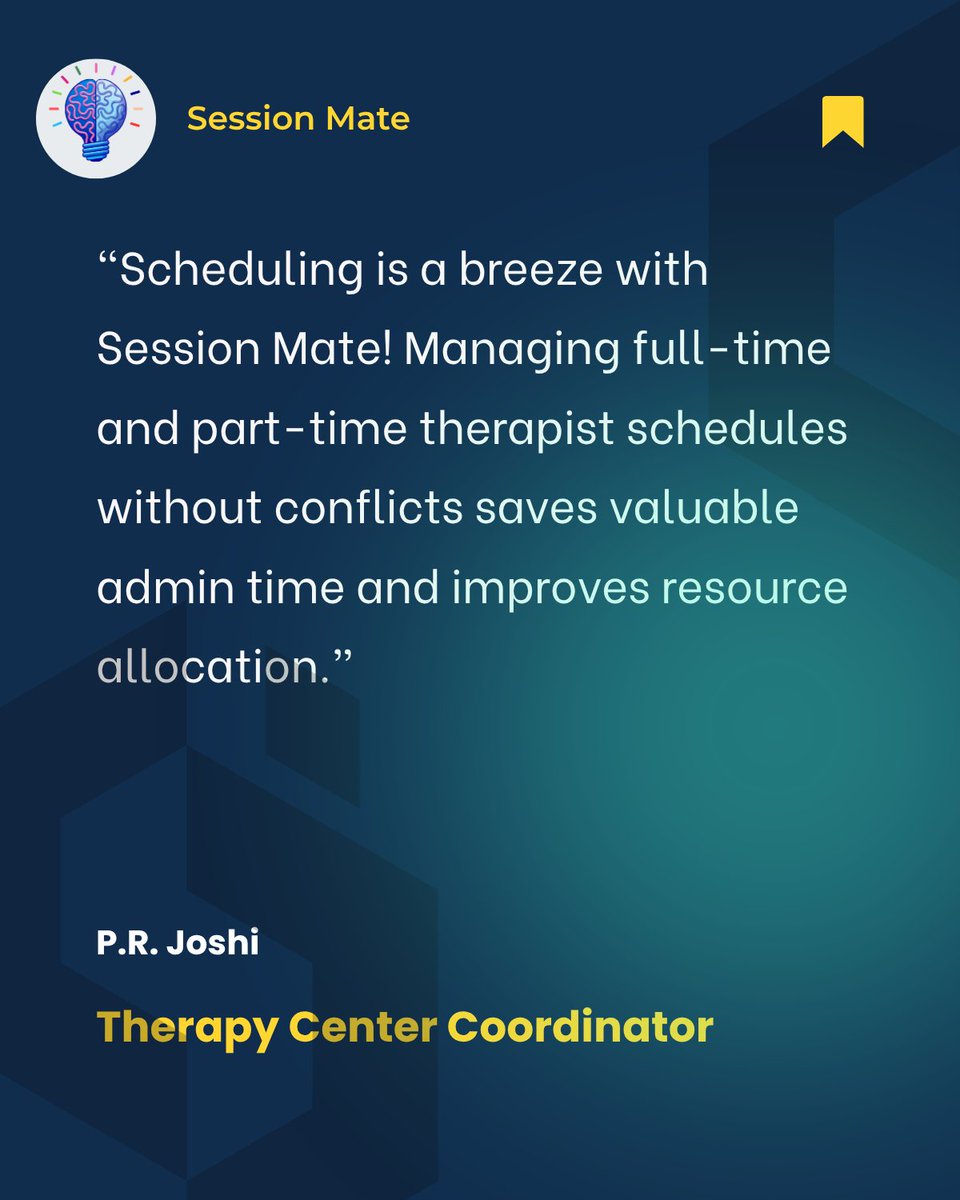 Session Mate

“Scheduling is a breeze with Session Mate! Managing full-time and part-time therapist schedules without conflicts saves valuable admin time and improves resource allocation.”

P.R. Joshi

Therapy Center Coordinator